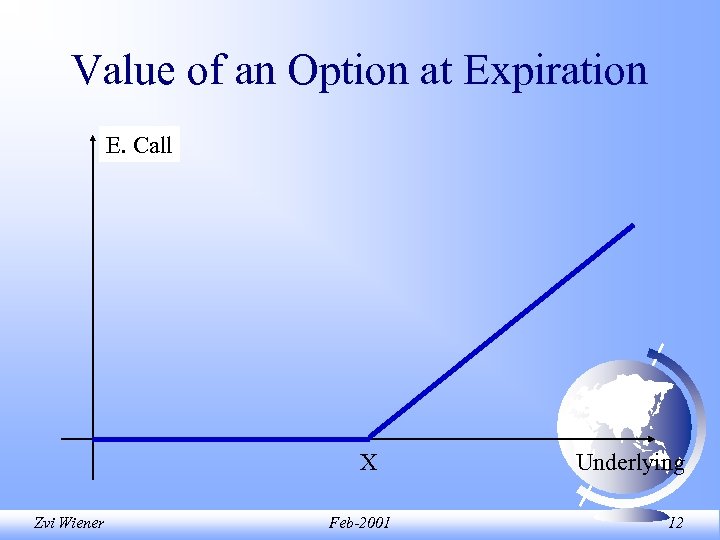 Value of an Option at Expiration

E. Call

X

Underlying

Zvi Wiener

Feb-2001

12